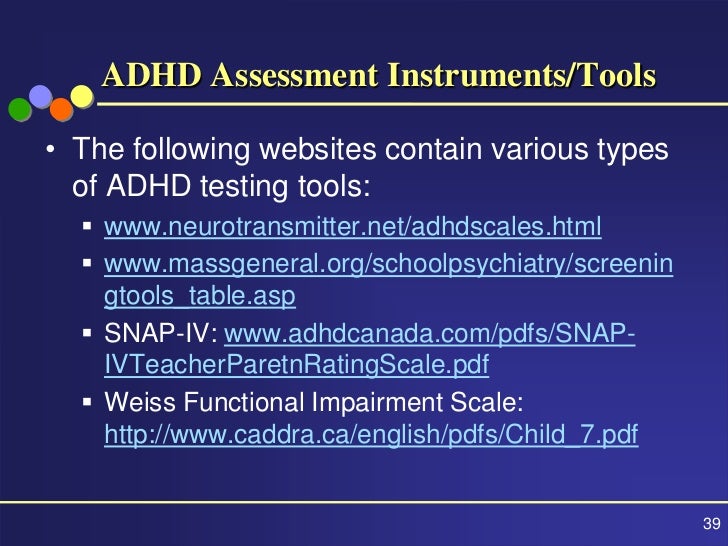 ADHD Assessment Instruments/Tools

• The following websites contain various types of ADHD testing tools:

▪ www.neurotransmitter.net/adhdscales.html
▪ www.massgeneral.org/schoolpsychiatry/screeningtools_table.asp
▪ SNAP-IV: www.adhdcanada.com/pdfs/SNAP-IVTeacherParetnRatingScale.pdf
▪ Weiss Functional Impairment Scale: http://www.caddra.ca/english/pdfs/Child_7.pdf

39